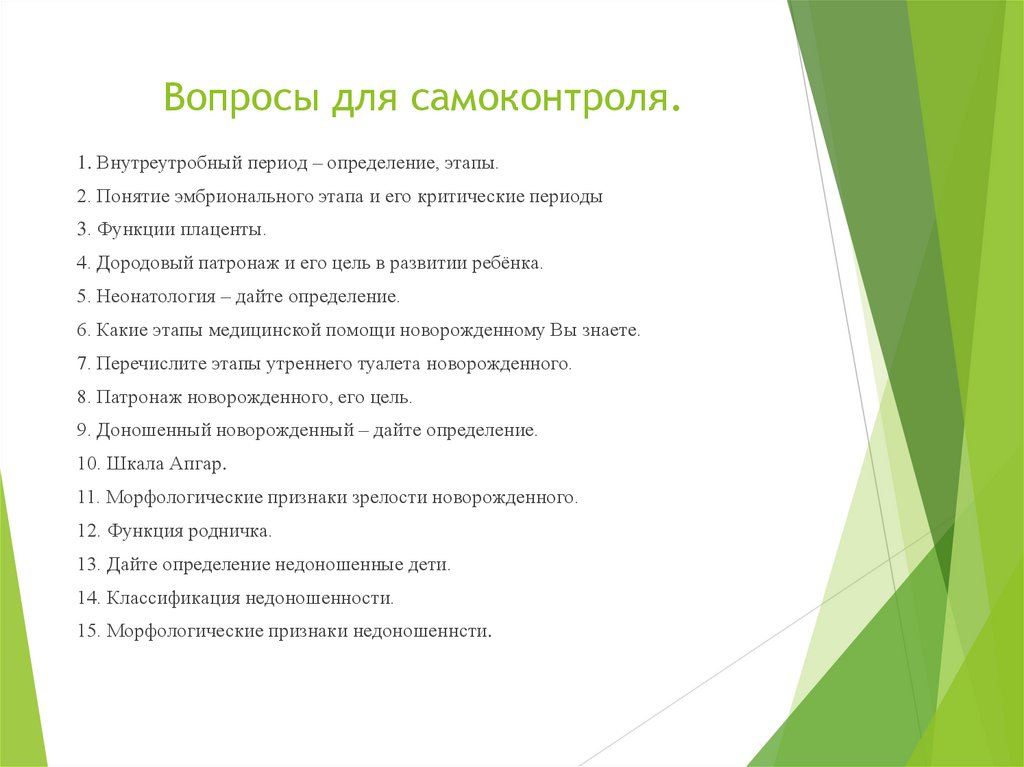 Вопросы для самоконтроля.

1. Внутреутробный период – определение, этапы.
2. Понятие эмбрионального этапа и его критические периоды
3. Функции плаценты.
4. Дородовый патронаж и его цель в развитии ребёнка.
5. Неонатология – дайте определение.
6. Какие этапы медицинской помощи новорожденному Вы знаете.
7. Перечислите этапы утреннего туалета новорожденного.
8. Патронаж новорожденного, его цель.
9. Доношенный новорожденный – дайте определение.
10. Шкала Апгар.
11. Морфологические признаки зрелости новорожденного.
12. Функция родничка.
13. Дайте определение недоношенные дети.
14. Классификация недоношенности.
15. Морфологические признаки недоношеннсти.